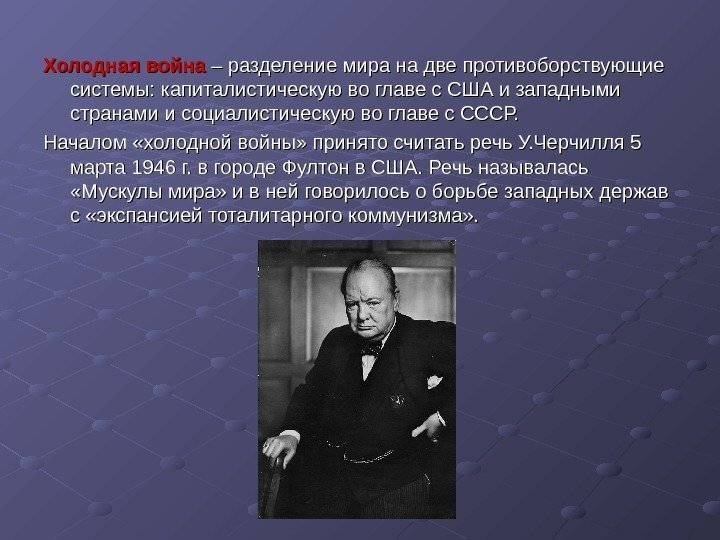 Холодная война – разделение мира на две противоборствующие системы: капиталистическую во главе с США и западными странами и социалистическую во главе с СССР.

Началом «холодной войны» принято считать речь У.Черчилля 5 марта 1946 г. в городе Фултон в США. Речь называлась «Мускулы мира» и в ней говорилось о борьбе западных держав с «экспансией тоталитарного коммунизма».